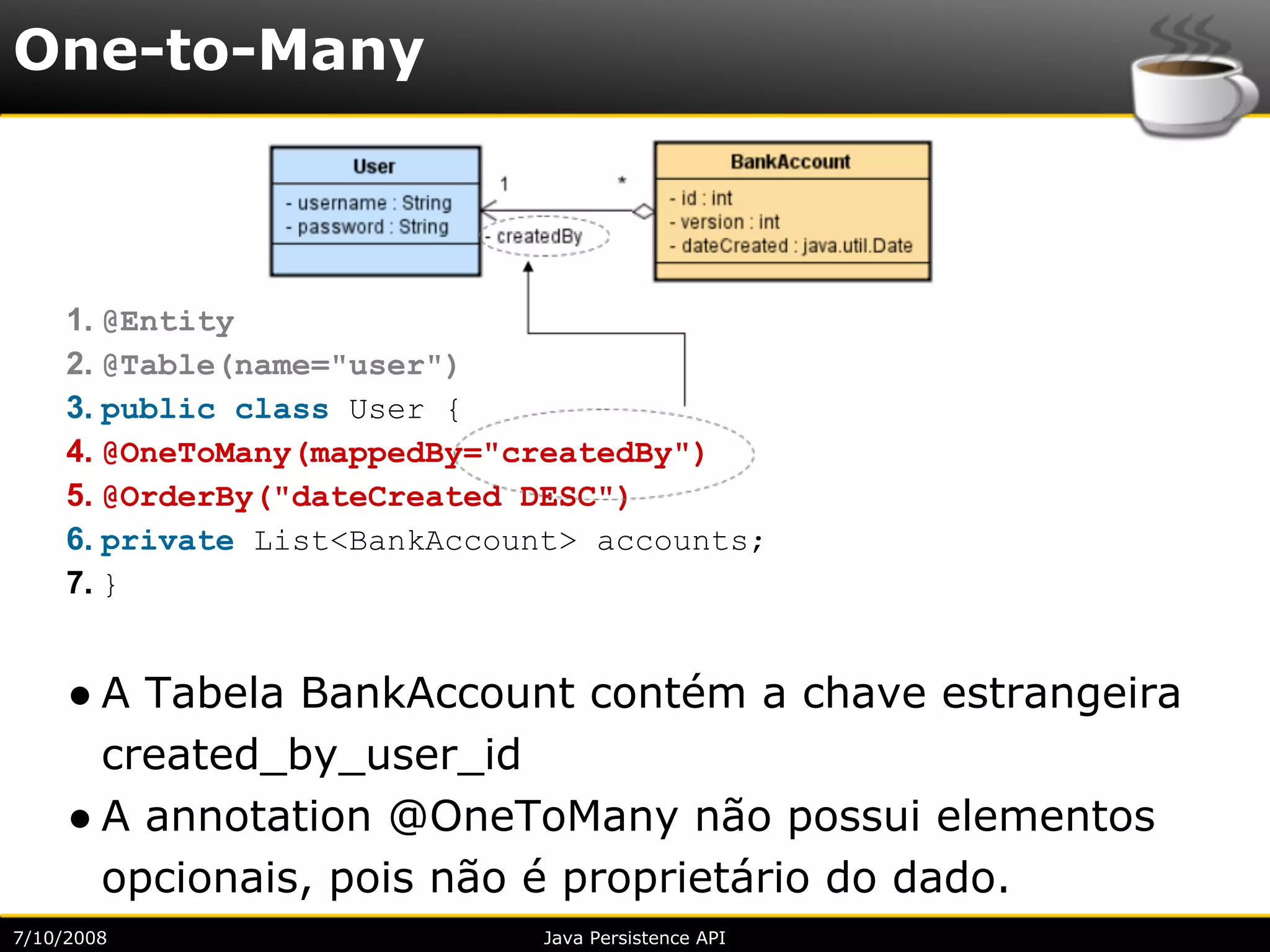 One-to-Many

User
- username : String
- password : String

1

*

- createdBy

BankAccount
- id : int
- version : int
- dateCreated : java.util.Date

1. @Entity
2. @Table(name="user")
3. public class User {
4. @OneToMany(mappedBy="createdBy")
5. @OrderBy("dateCreated DESC")
6. private List<BankAccount> accounts;
7. }

• A Tabela BankAccount contém a chave estrangeira created_by_user_id

• A annotation @OneToMany não possui elementos opcionais, pois não é proprietário do dado.

7/10/2008

Java Persistence API